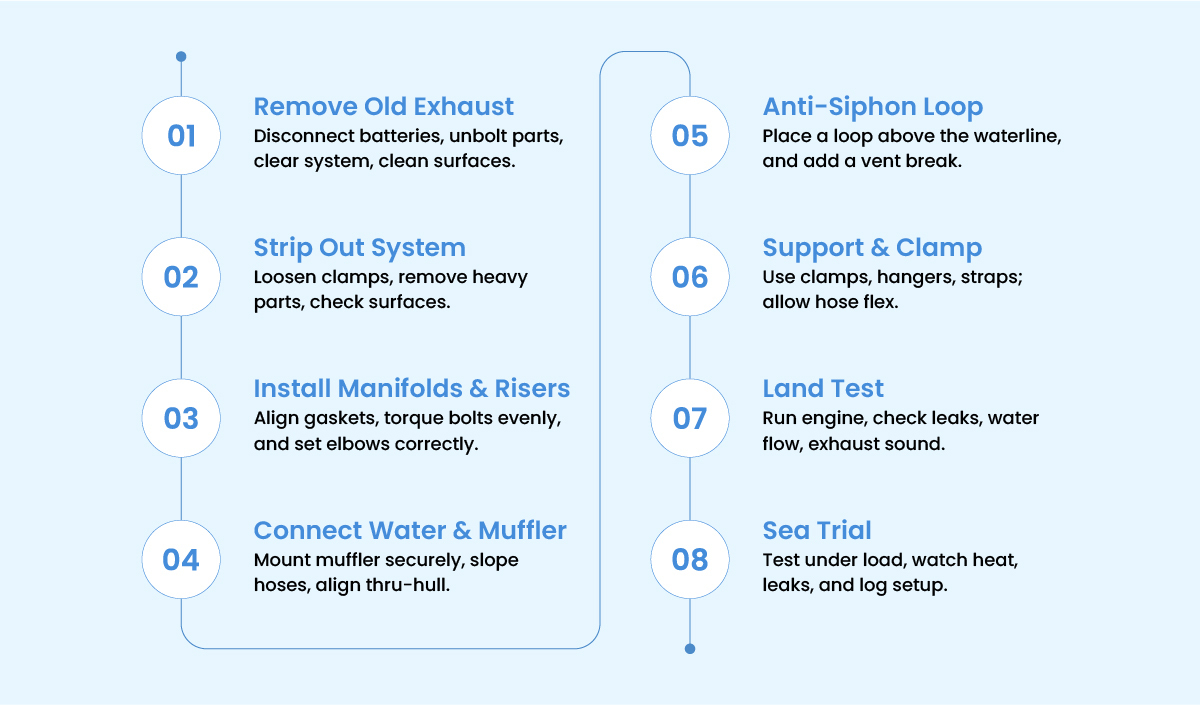 01
Remove Old Exhaust
Disconnect batteries, unbolt parts, clear system, clean surfaces.

02
Strip Out System
Loosen clamps, remove heavy parts, check surfaces.

03
Install Manifolds & Risers
Align gaskets, torque bolts evenly, and set elbows correctly.

04
Connect Water & Muffler
Mount muffler securely, slope hoses, align thru-hull.

05
Anti-Siphon Loop
Place a loop above the waterline, and add a vent break.

06
Support & Clamp
Use clamps, hangers, straps; allow hose flex.

07
Land Test
Run engine, check leaks, water flow, exhaust sound.

08
Sea Trial
Test under load, watch heat, leaks, and log setup.